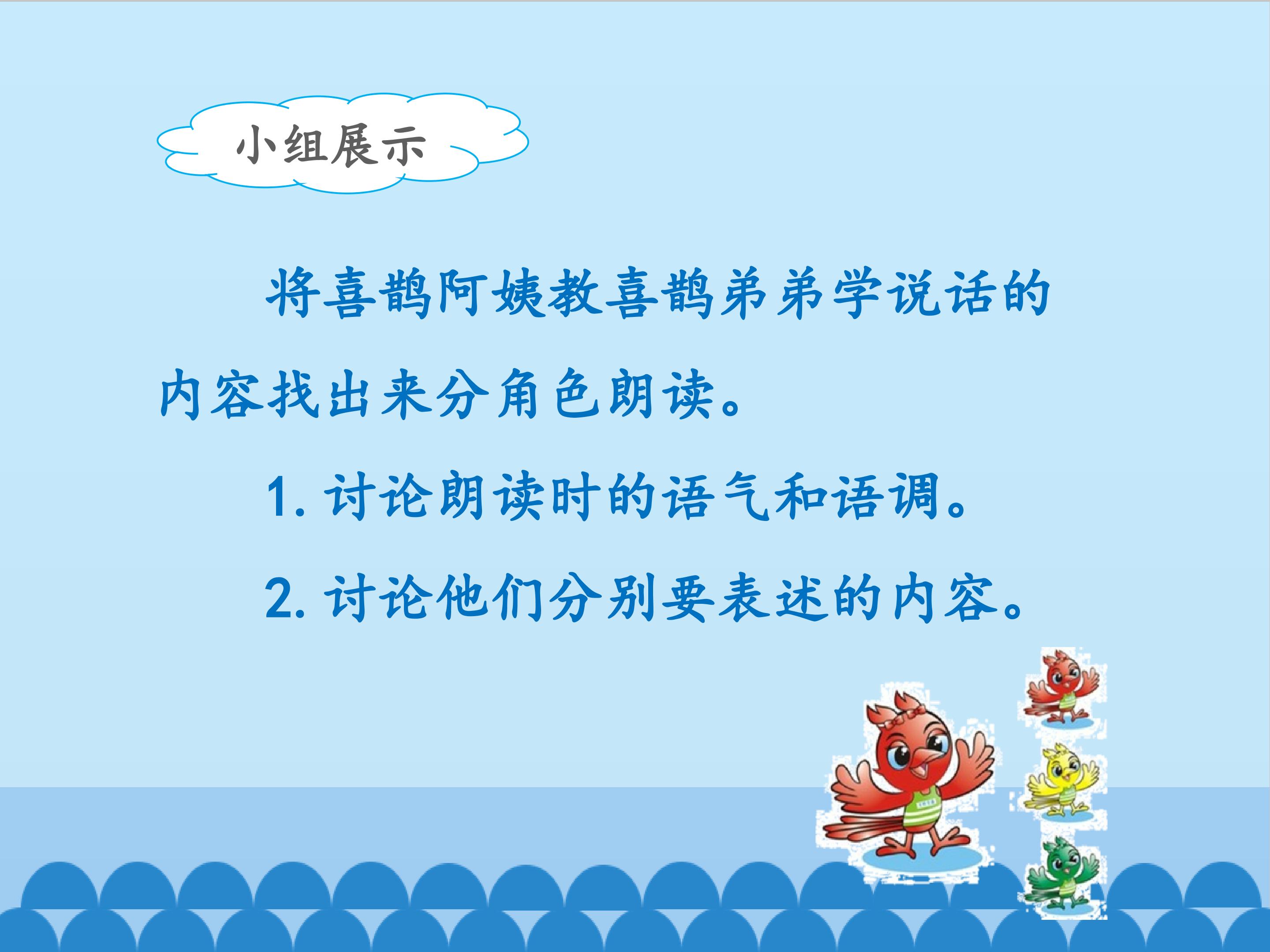 小组展示

将喜鹊阿姨教喜鹊弟弟学说话的内容找出来分角色朗读。

1. 讨论朗读时的语气和语调。

2. 讨论他们分别要表述的内容。